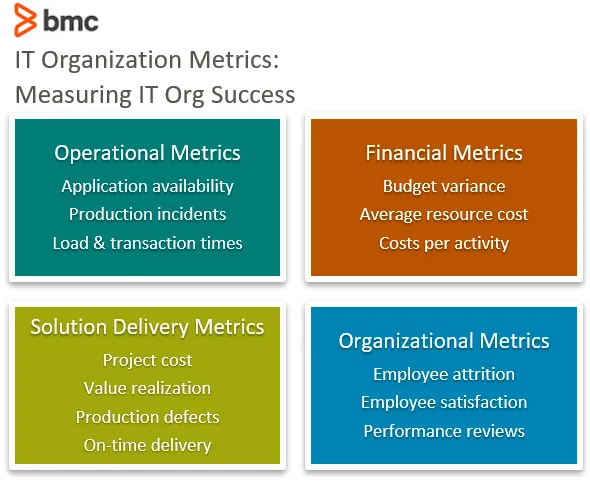 bmc

IT Organization Metrics:
Measuring IT Org Success

Operational Metrics
Application availability
Production incidents
Load & transaction times

Financial Metrics
Budget variance
Average resource cost
Costs per activity

Solution Delivery Metrics
Project cost
Value realization
Production defects
On-time delivery

Organizational Metrics
Employee attrition
Employee satisfaction
Performance reviews